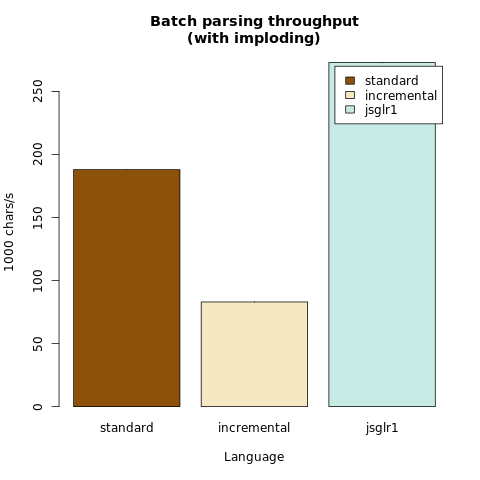 Batch parsing throughput
(with imploding)

standard
incremental
jsglr1

1000 chars/s

250
200
150
100
50
0

standard
incremental
jsglr1

Language